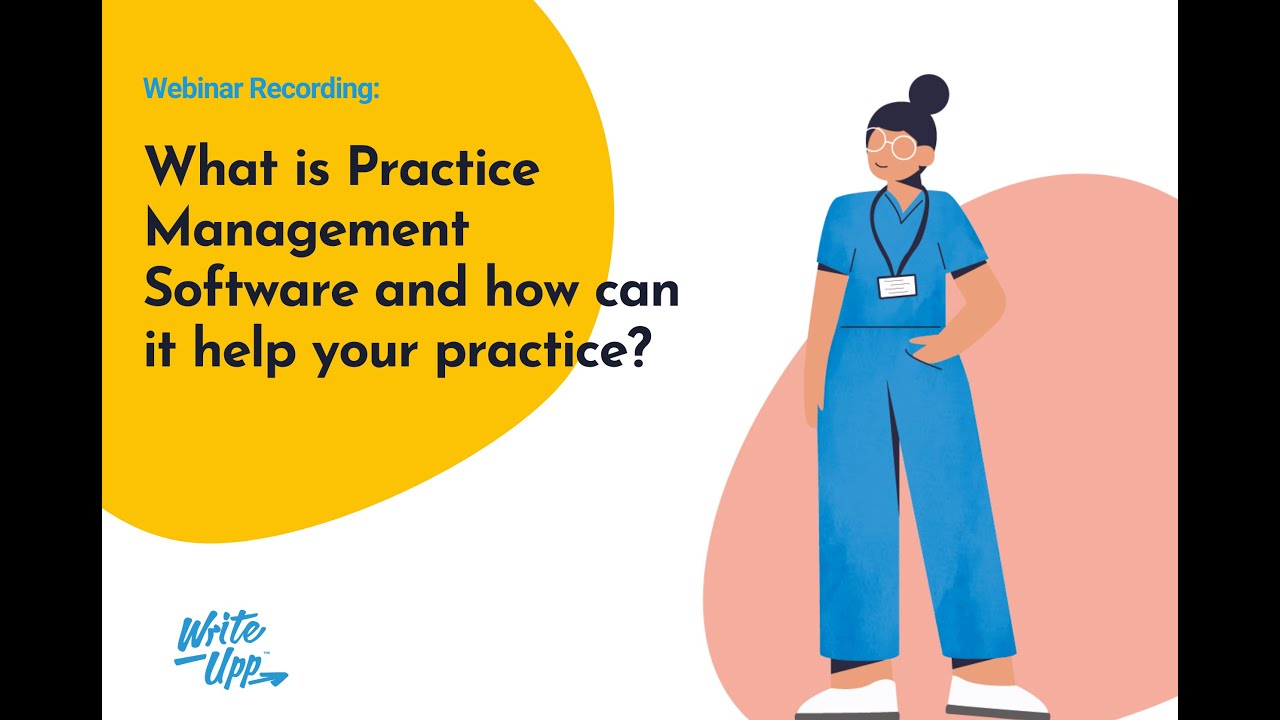 Webinar Recording:

What is Practice Management Software and how can it help your practice?

Write Upp™